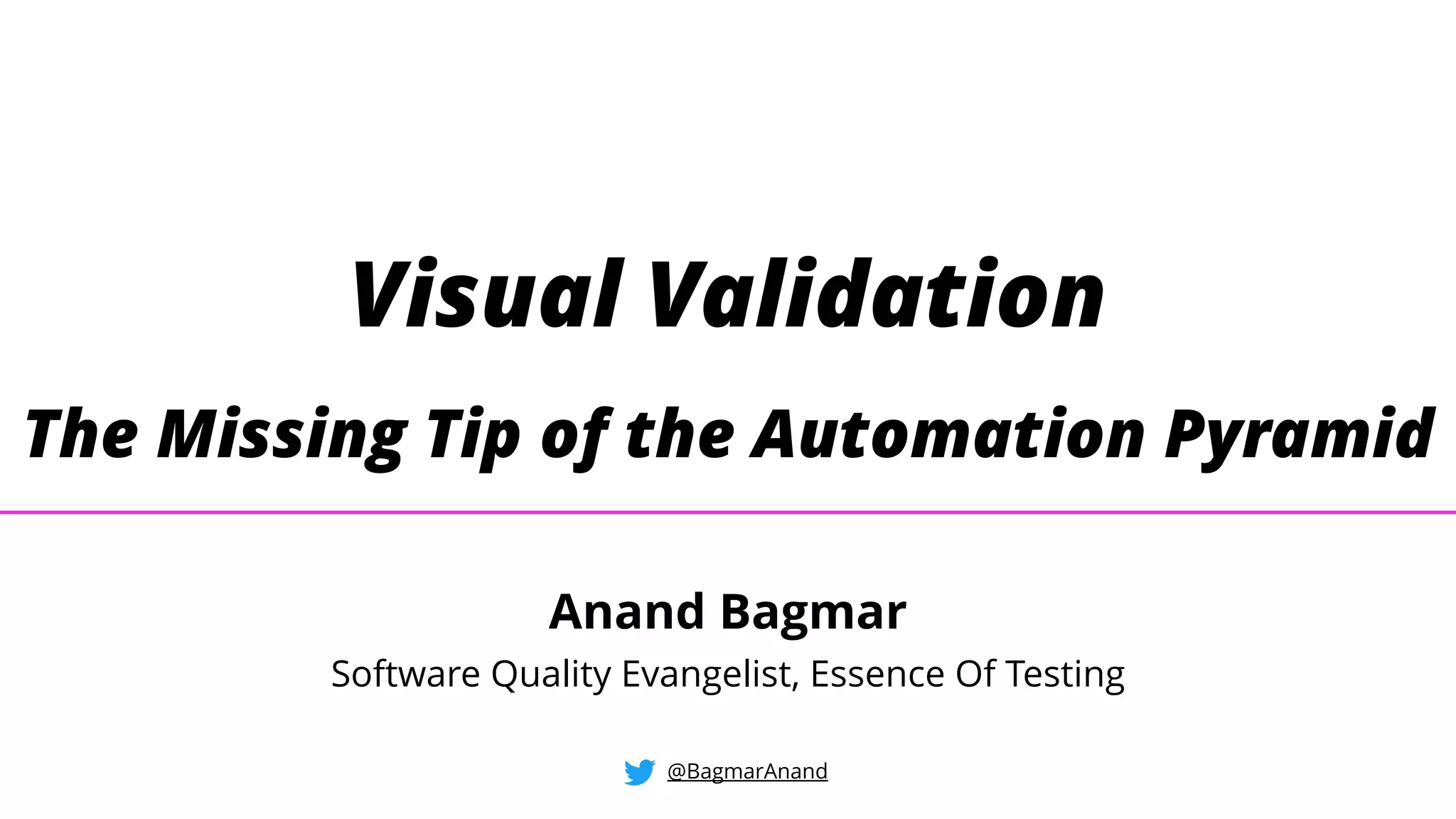 Visual Validation

The Missing Tip of the Automation Pyramid

Anand Bagmar

Software Quality Evangelist, Essence Of Testing

@BagmarAnand